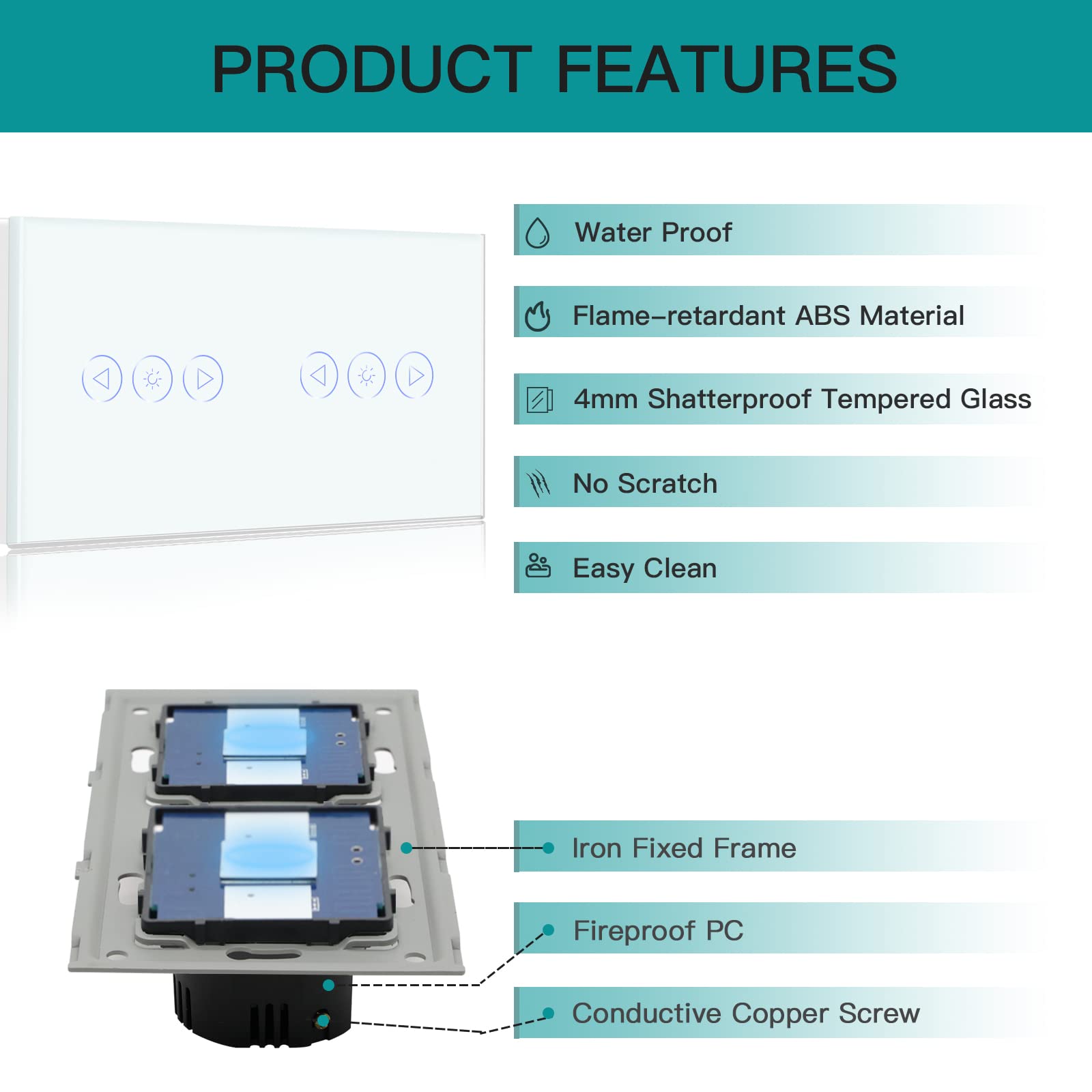 PRODUCT FEATURES

Water Proof

Flame-retardant ABS Material

4mm Shatterproof Tempered Glass

No Scratch

Easy Clean

Iron Fixed Frame

Fireproof PC

Conductive Copper Screw